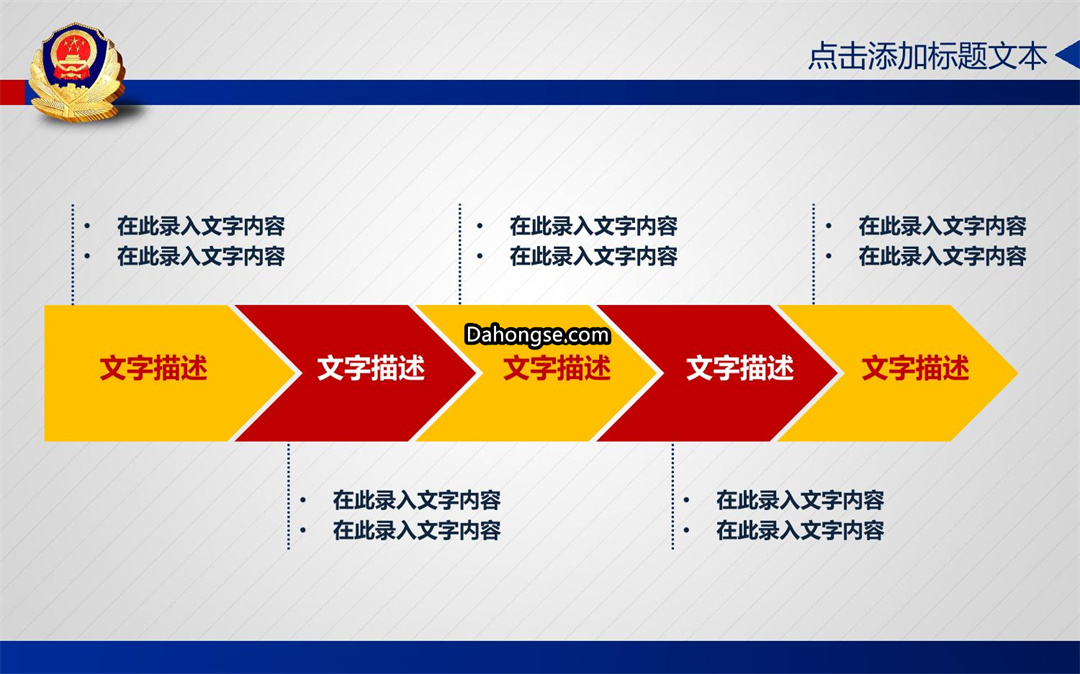 点击添加标题文本

• 在此录入文字内容
• 在此录入文字内容

• 在此录入文字内容
• 在此录入文字内容

• 在此录入文字内容
• 在此录入文字内容

Dahongse.com

文字描述 文字描述 文字描述 文字描述 文字描述

• 在此录入文字内容
• 在此录入文字内容

• 在此录入文字内容
• 在此录入文字内容